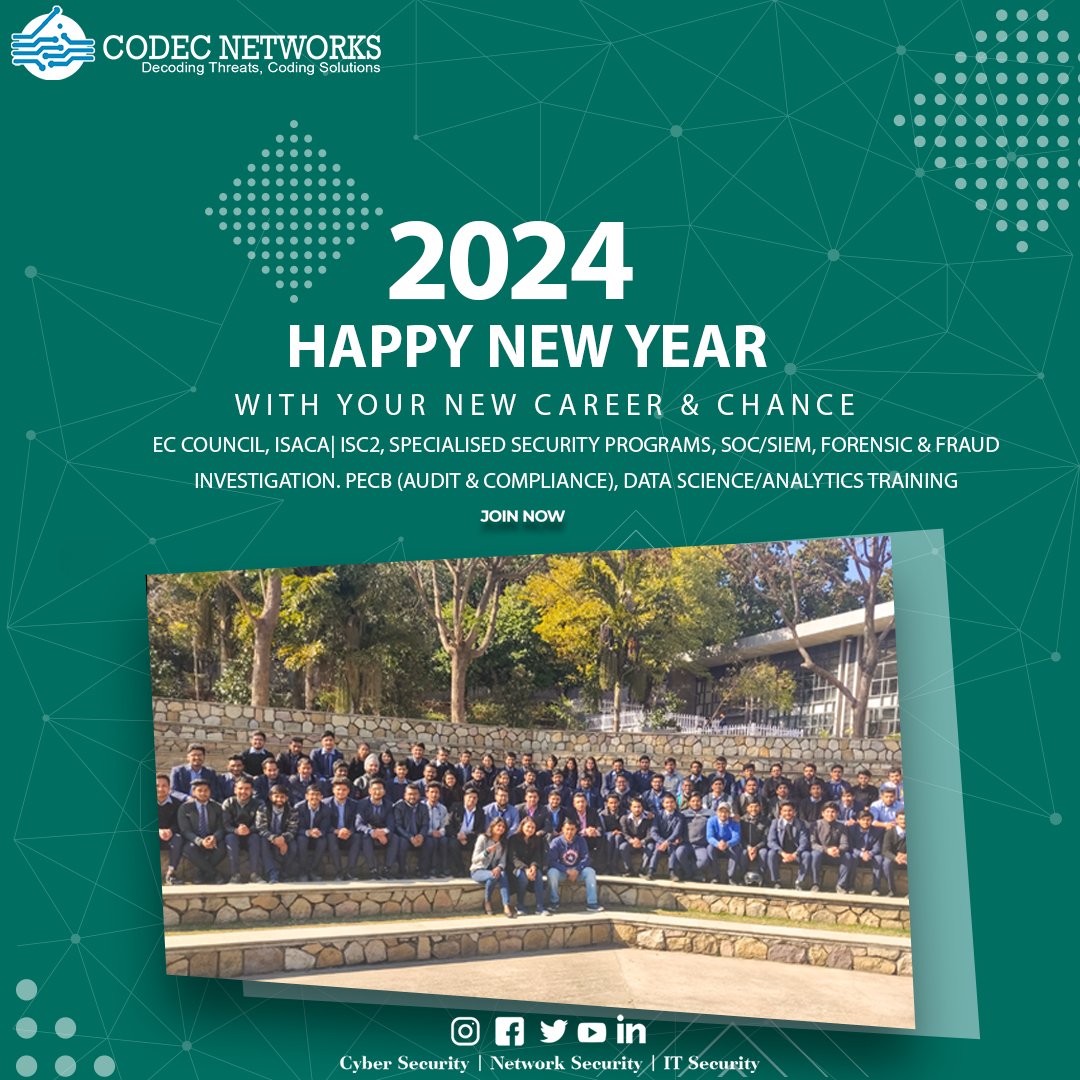 CODEC NETWORKS
Decoding Threats, Coding Solutions

2024
HAPPY NEW YEAR
WITH YOUR NEW CAREER & CHANCE

EC COUNCIL, ISACA| ISC2, SPECIALISED SECURITY PROGRAMS, SOC/SIEM, FORENSIC & FRAUD INVESTIGATION. PECB (AUDIT & COMPLIANCE), DATA SCIENCE/ANALYTICS TRAINING

JOIN NOW

Cyber Security | Network Security | IT Security